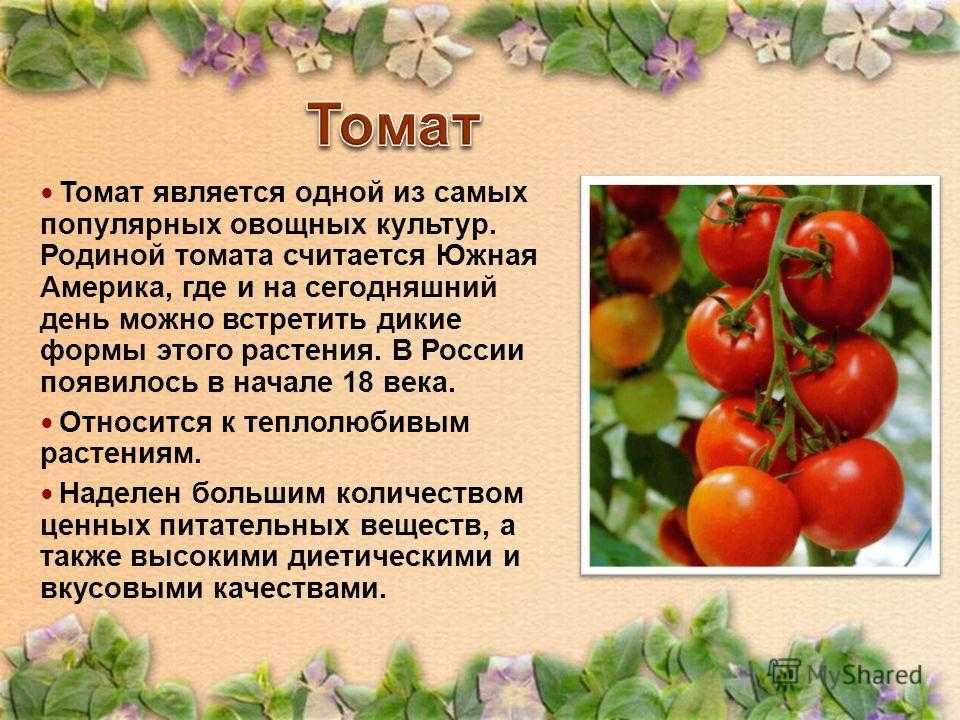 Томат

• Томат является одной из самых популярных овощных культур. Родиной томата считается Южная Америка, где и на сегодняшний день можно встретить дикие формы этого растения. В России появилось в начале 18 века.

• Относится к теплолюбивым растениям.

• Наделен большим количеством ценных питательных веществ, а также высокими диетическими и вкусовыми качествами.

MyShared